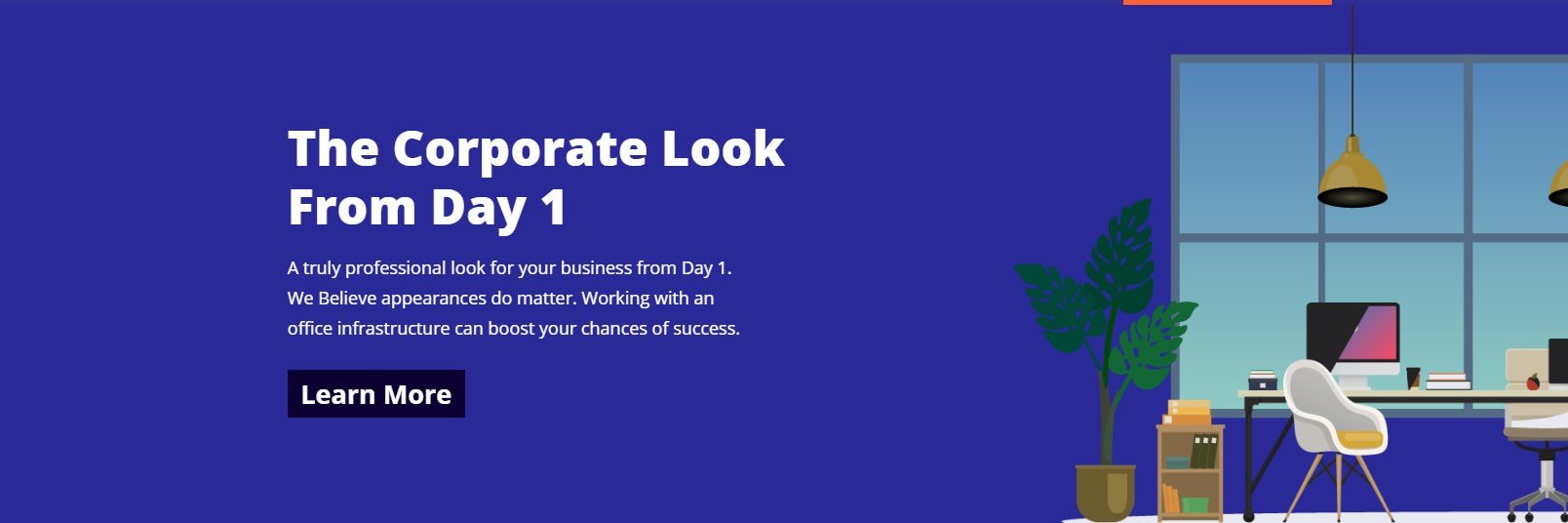 The Corporate Look From Day 1

A truly professional look for your business from Day 1. We Believe appearances do matter. Working with an office infrastructure can boost your chances of success.

Learn More